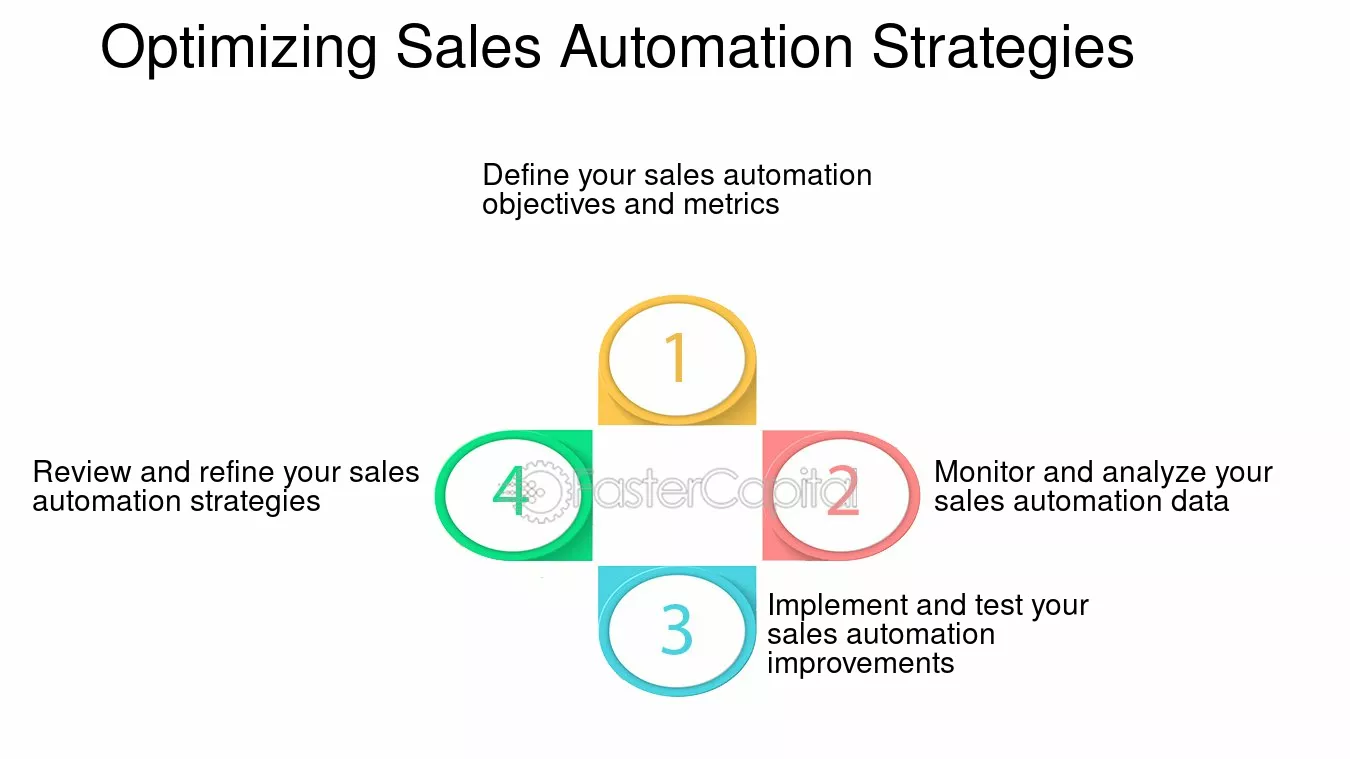 Optimizing Sales Automation Strategies

Define your sales automation objectives and metrics

1

Review and refine your sales automation strategies

4

FasterCapital

2

Monitor and analyze your sales automation data

3

Implement and test your sales automation improvements